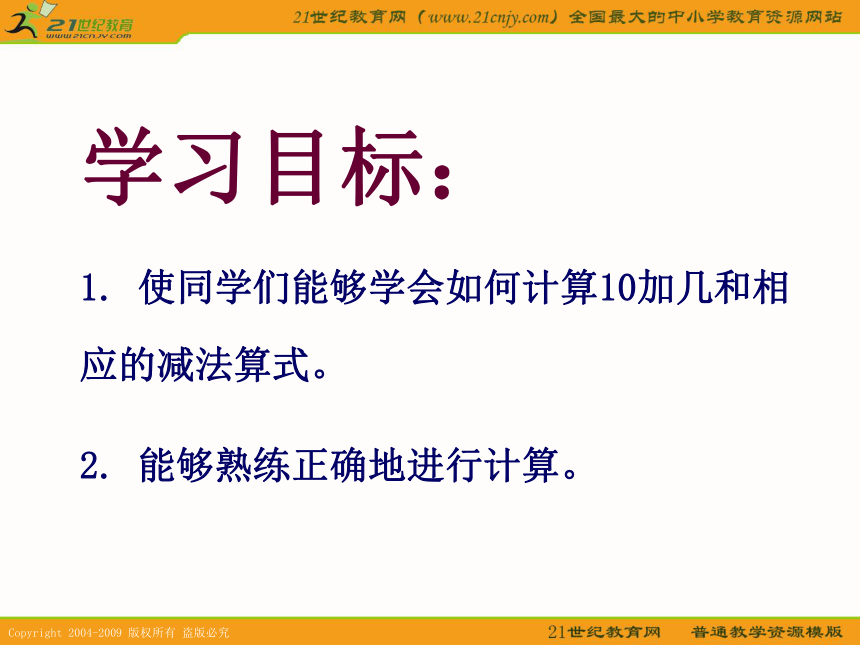 21世纪教育
www.21cnjy.com

21世纪教育网（www.21cnjy.com）全国最大的中小学教育资源网站

学习目标：

1. 使同学们能够学会如何计算10加几和相应的减法算式。

2. 能够熟练正确地进行计算。

Copyright 2004-2009 版权所有 盗版必究

21世纪教育网 普通教学资源模版